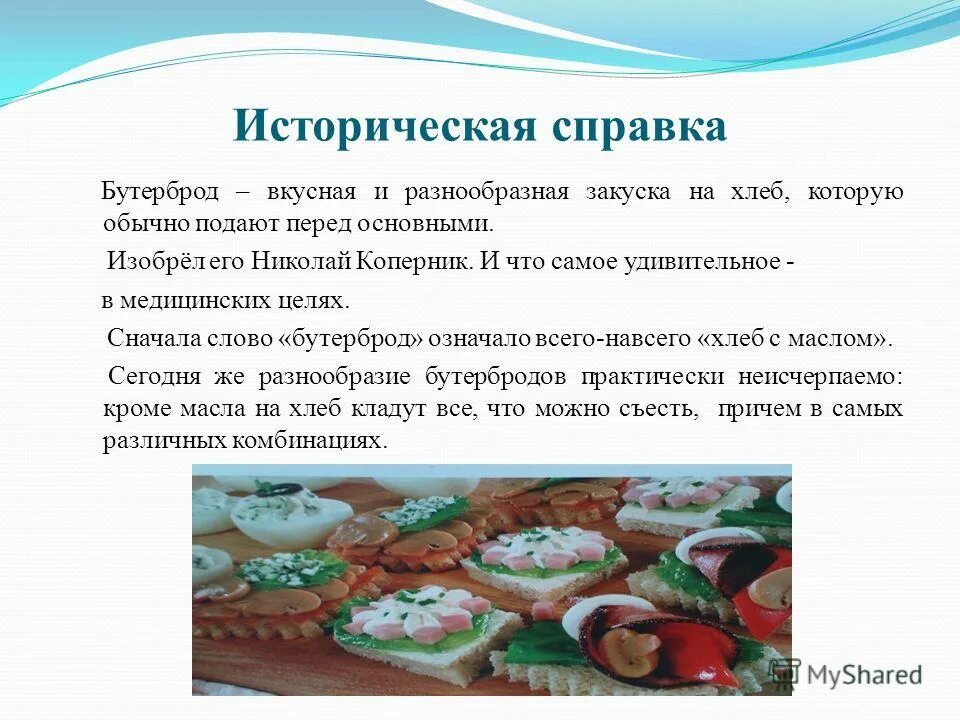 Историческая справка

Бутерброд – вкусная и разнообразная закуска на хлеб, которую обычно подают перед основными.

Изобрёл его Николай Коперник. И что самое удивительное - в медицинских целях.

Сначала слово «бутерброд» означало всего-навсего «хлеб с маслом».

Сегодня же разнообразие бутербродов практически неисчерпаемо: кроме масла на хлеб кладут все, что можно съесть, причем в самых различных комбинациях.

MyShared